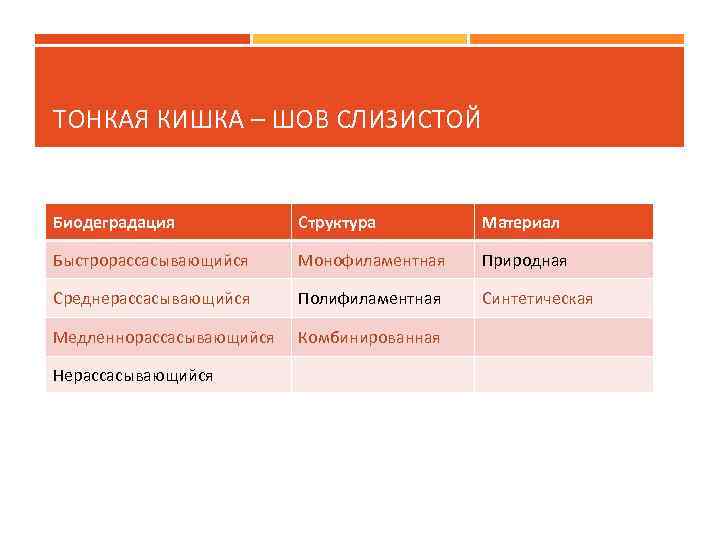 ТОНКАЯ КИШКА – ШОВ СЛИЗИСТОЙ

| Биодеградация | Структура | Материал |
|---|---|---|
| Быстрорассасывающийся | Монофиламентная | Природная |
| Среднерассасывающийся | Полифиламентная | Синтетическая |
| Медленнорассасывающийся | Комбинированная | |
| Нерассасывающийся | | |